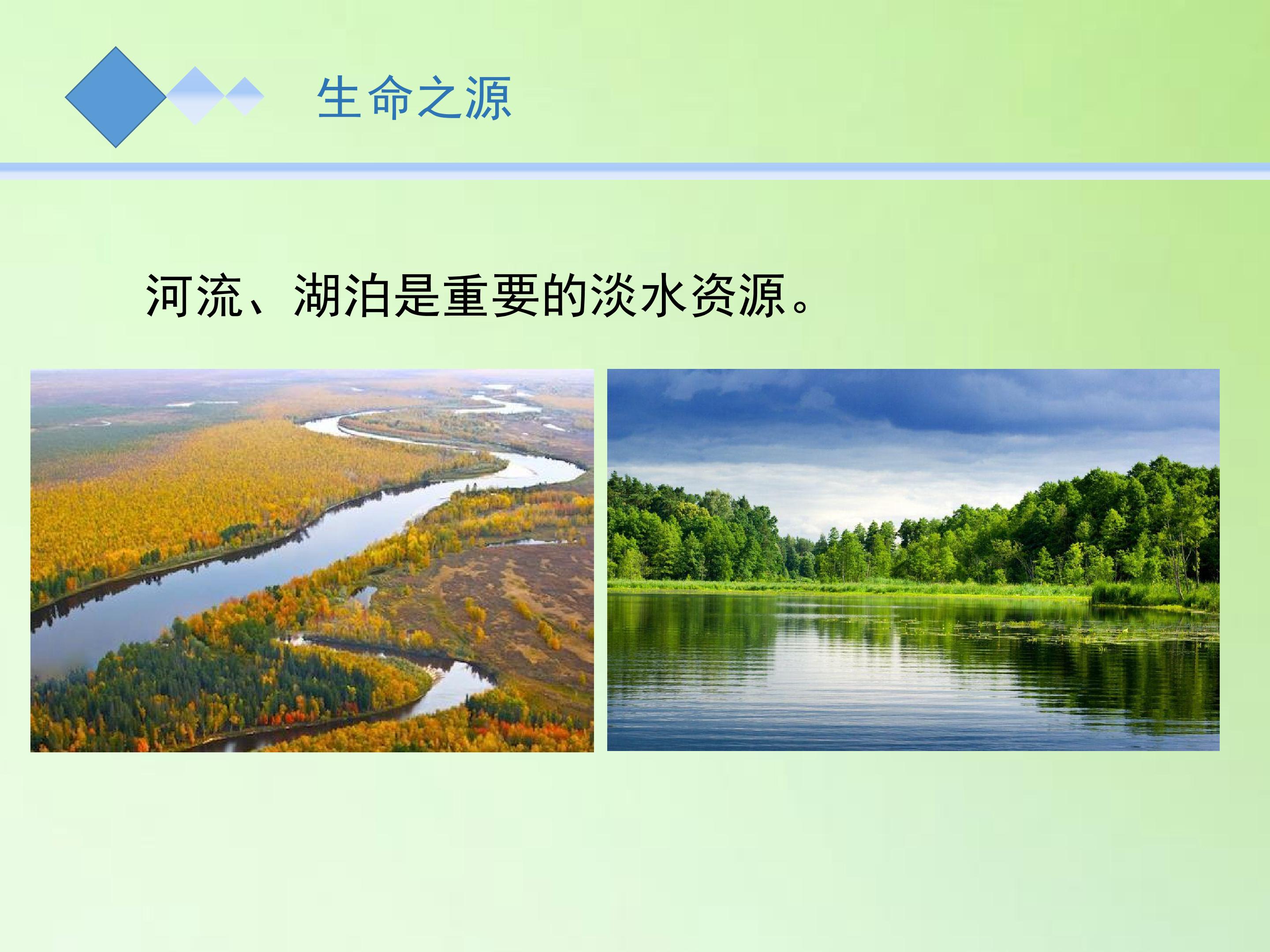 生命之源

河流、湖泊是重要的淡水资源。